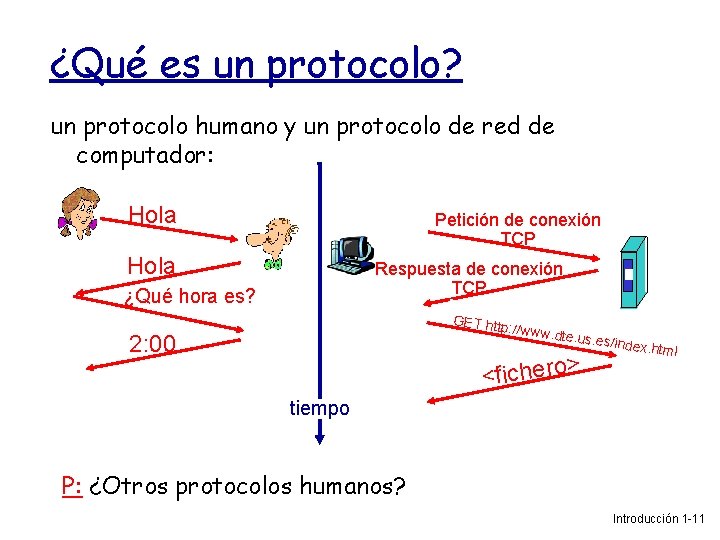 ¿Qué es un protocolo?

un protocolo humano y un protocolo de red de computador:

Hola

Hola

¿Qué hora es?

2:00

Petición de conexión TCP

Respuesta de conexión TCP

GET http://www.dte.us.es/index.html

<fichero>

tiempo

P: ¿Otros protocolos humanos?

Introducción 1-11